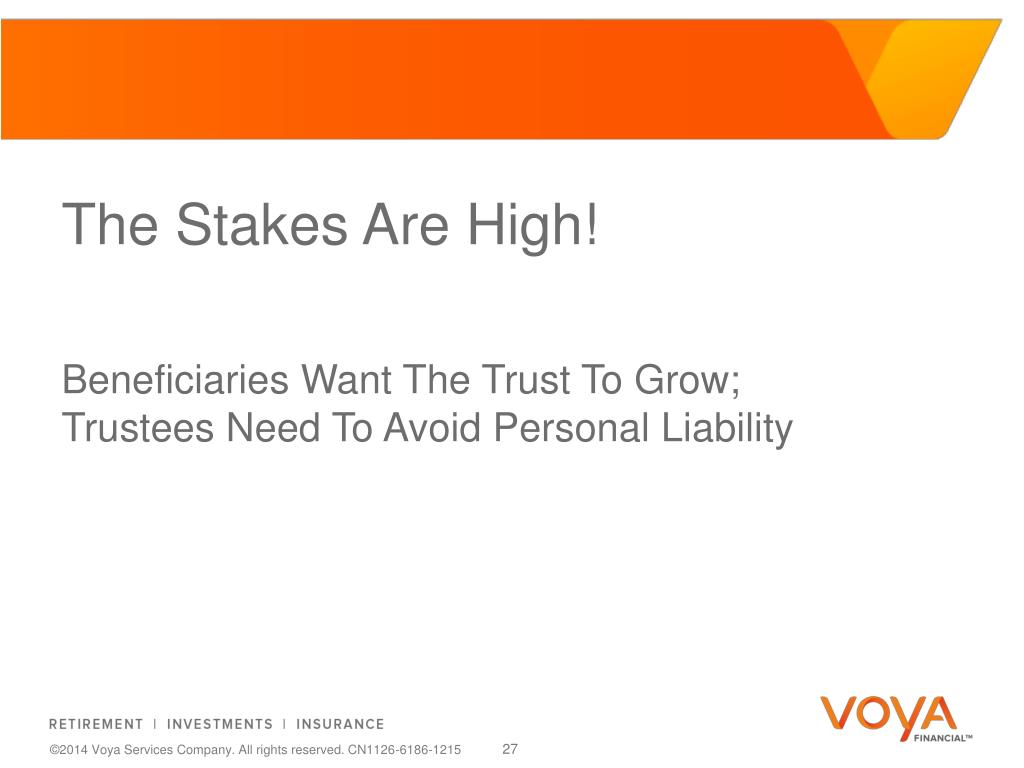 The Stakes Are High!

Beneficiaries Want The Trust To Grow; Trustees Need To Avoid Personal Liability

RETIREMENT | INVESTMENTS | INSURANCE

VOYA FINANCIAL™

©2014 Voya Services Company. All rights reserved. CN1126-6186-1215

27